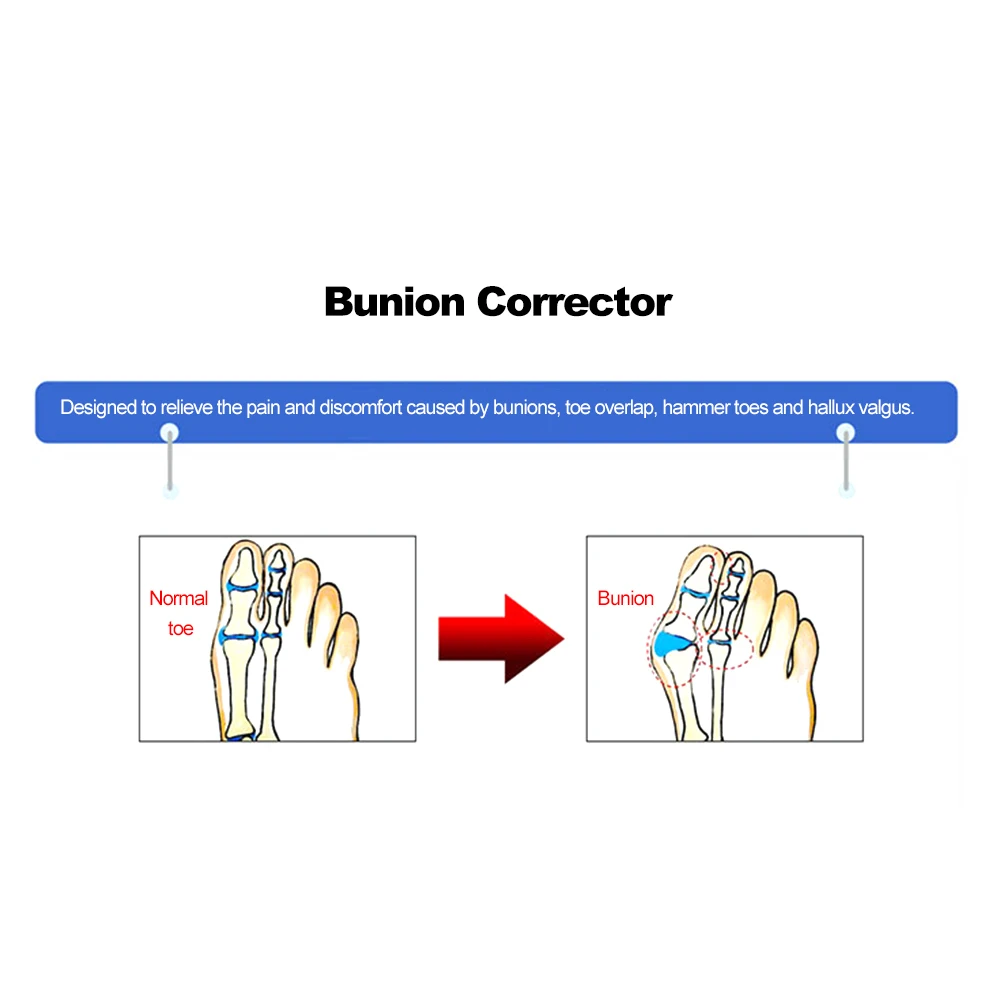 Bunion Corrector

Designed to relieve the pain and discomfort caused by bunions, toe overlap, hammer toes and hallux valgus.

Normal toe

Bunion